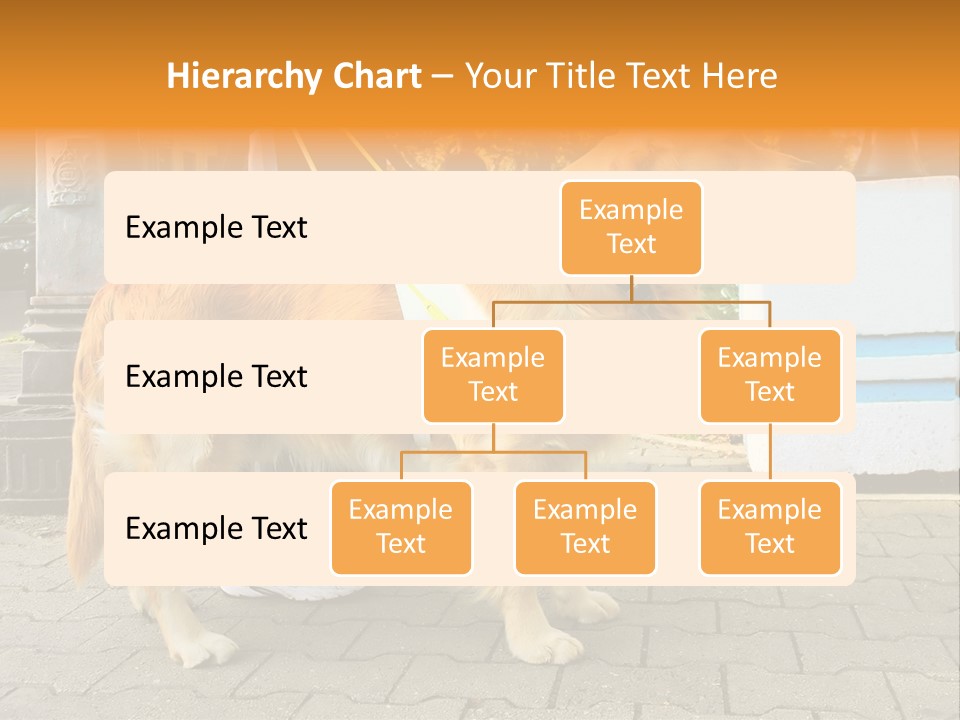 Hierarchy Chart – Your Title Text Here

Example Text

Example Text

Example Text

Example Text

Example Text

Example Text

Example Text

Example Text

Example Text